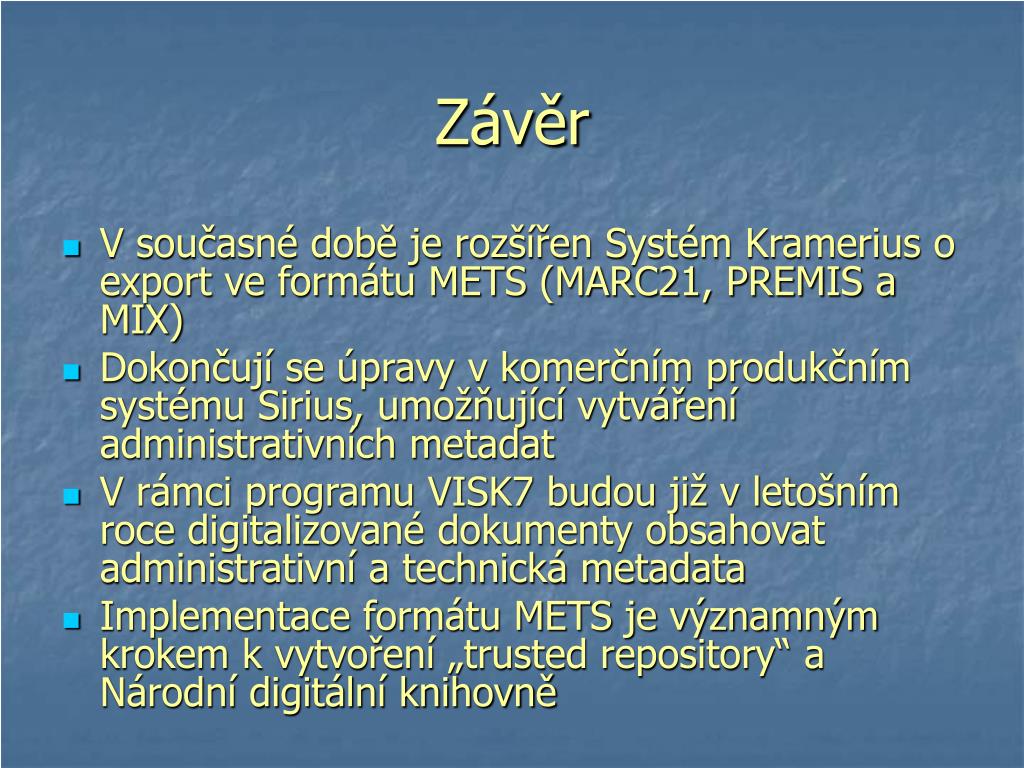 Závěr

- V současné době je rozšířen Systém Kramerius o export ve formátu METS (MARC21, PREMIS a MIX)
- Dokončují se úpravy v komerčním produkčním systému Sirius, umožňující vytváření administrativních metadat
- V rámci programu VISK7 budou již v letošním roce digitalizované dokumenty obsahovat administrativní a technická metadata
- Implementace formátu METS je významným krokem k vytvoření „trusted repository“ a Národní digitální knihovně